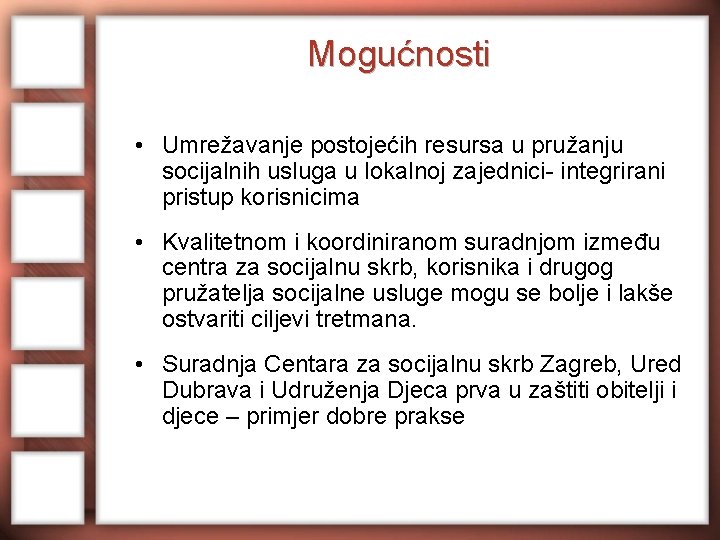 Mogućnosti

• Umrežavanje postojećih resursa u pružanju socijalnih usluga u lokalnoj zajednici- integrirani pristup korisnicima

• Kvalitetnom i koordiniranom suradnjom između centra za socijalnu skrb, korisnika i drugog pružatelja socijalne usluge mogu se bolje i lakše ostvariti ciljevi tretmana.

• Suradnja Centara za socijalnu skrb Zagreb, Ured Dubrava i Udruženja Djeca prva u zaštiti obitelji i djece – primjer dobre prakse